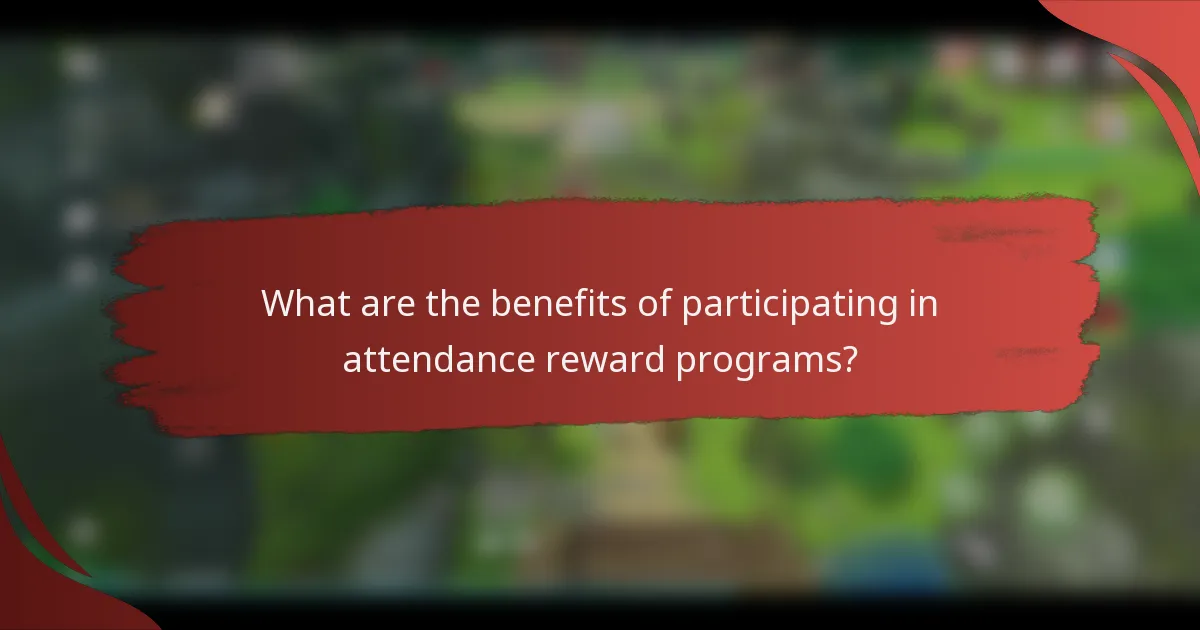 What are the benefits of participating in attendance reward programs?